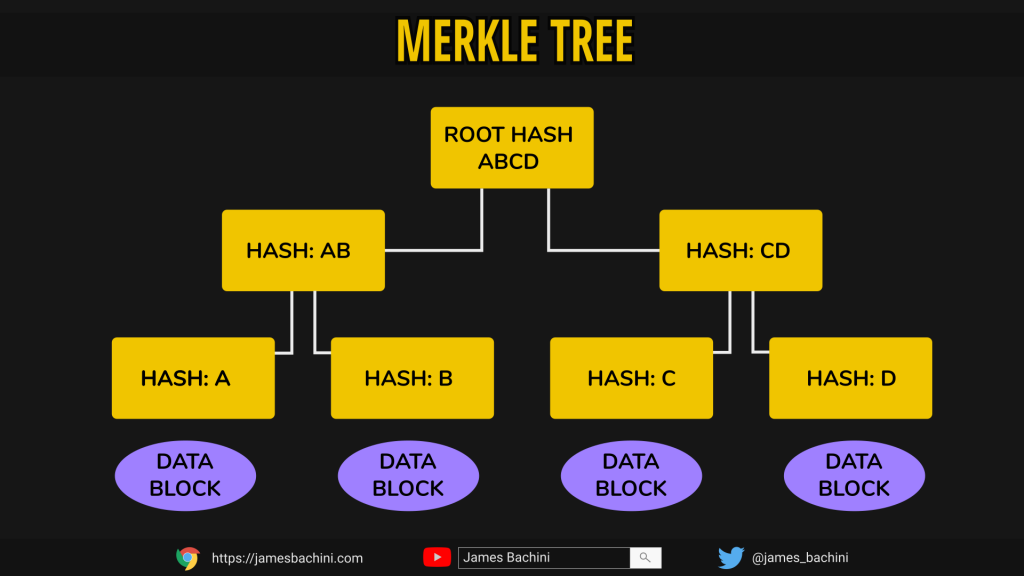 MERKLE TREE

ROOT HASH ABCD

HASH: AB

HASH: CD

HASH: A

HASH: B

HASH: C

HASH: D

DATA BLOCK

DATA BLOCK

DATA BLOCK

DATA BLOCK

https://jamesbachini.com

James Bachini

@james_bachini